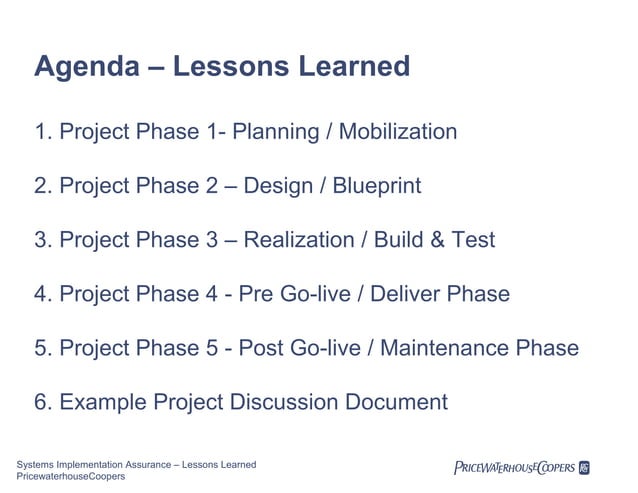 Agenda – Lessons Learned

1. Project Phase 1- Planning / Mobilization

2. Project Phase 2 – Design / Blueprint

3. Project Phase 3 – Realization / Build & Test

4. Project Phase 4 - Pre Go-live / Deliver Phase

5. Project Phase 5 - Post Go-live / Maintenance Phase

6. Example Project Discussion Document

Systems Implementation Assurance – Lessons Learned
PricewaterhouseCoopers

PRICEWATERHOUSECOOPERS